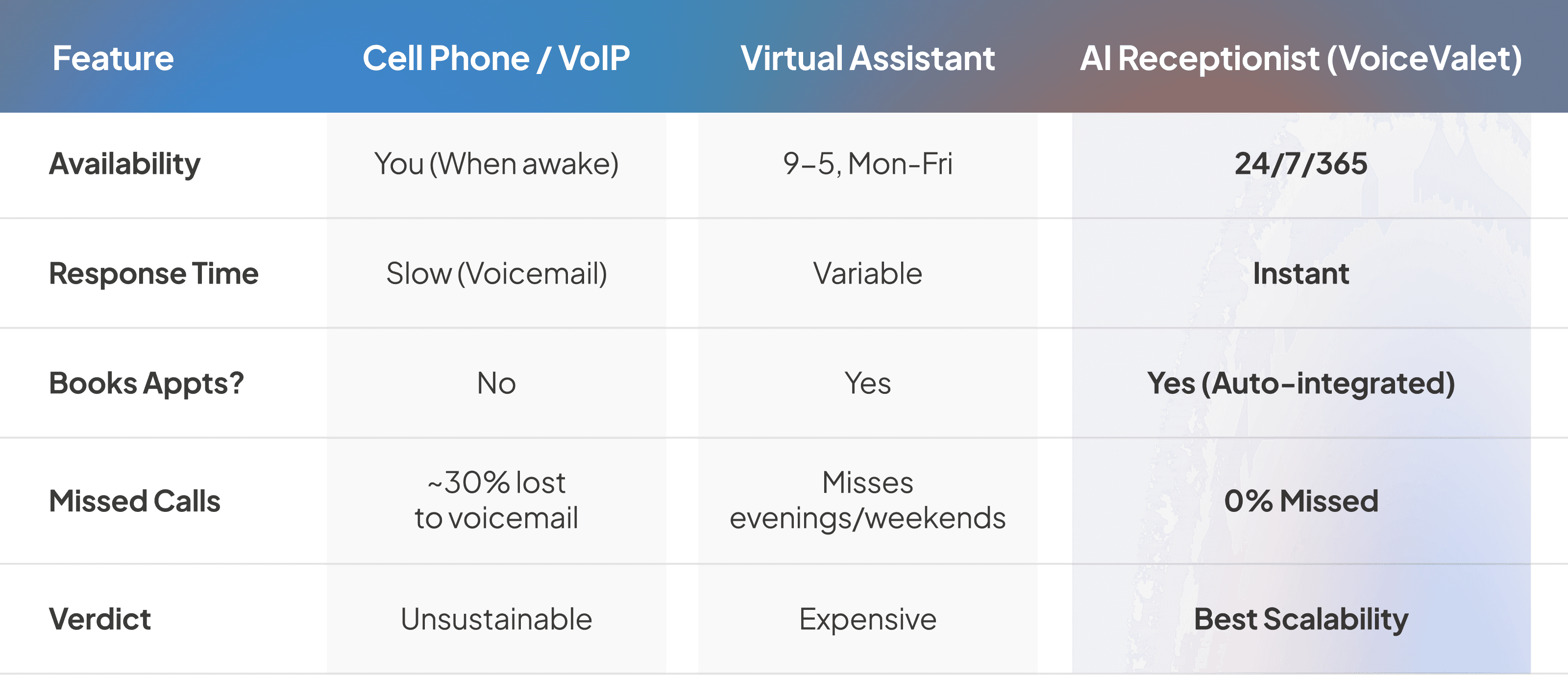 | Feature | Cell Phone / VoIP | Virtual Assistant | AI Receptionist (VoiceValet) |
|---|---|---|---|
| Availability | You (When awake) | 9–5, Mon-Fri | 24/7/365 |
| Response Time | Slow (Voicemail) | Variable | Instant |
| Books Appts? | No | Yes | Yes (Auto-integrated) |
| Missed Calls | ~30% lost to voicemail | Misses evenings/weekends | 0% Missed |
| Verdict | Unsustainable | Expensive | Best Scalability |